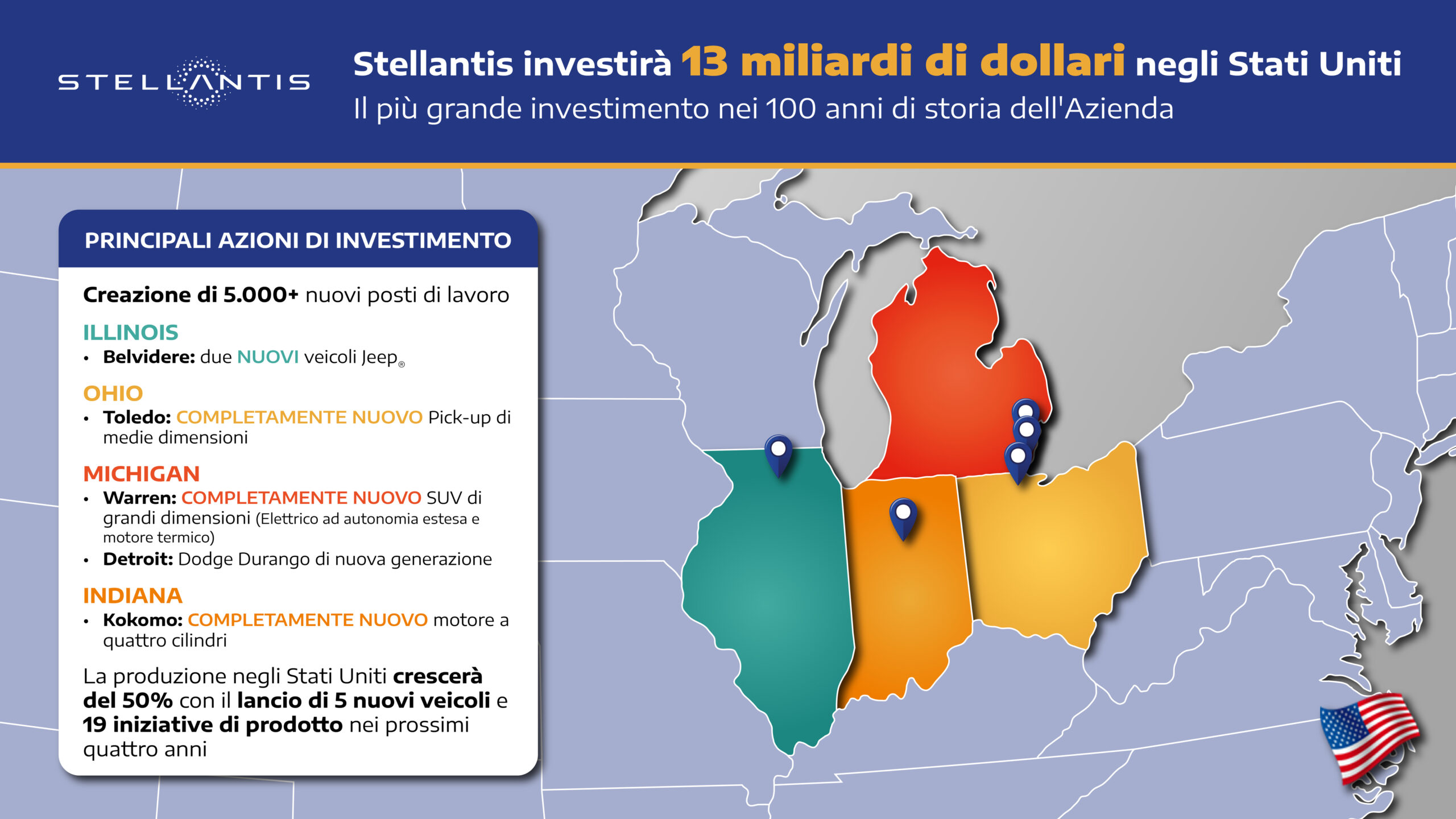 STELLANTIS

Stellantis investirà 13 miliardi di dollari negli Stati Uniti
Il più grande investimento nei 100 anni di storia dell'Azienda

PRINCIPALI AZIONI DI INVESTIMENTO

Creazione di 5.000+ nuovi posti di lavoro

ILLINOIS
• Belvidere: due NUOVI veicoli Jeep®

OHIO
• Toledo: COMPLETAMENTE NUOVO Pick-up di medie dimensioni

MICHIGAN
• Warren: COMPLETAMENTE NUOVO SUV di grandi dimensioni (Elettrico ad autonomia estesa e motore termico)
• Detroit: Dodge Durango di nuova generazione

INDIANA
• Kokomo: COMPLETAMENTE NUOVO motore a quattro cilindri

La produzione negli Stati Uniti crescerà del 50% con il lancio di 5 nuovi veicoli e 19 iniziative di prodotto nei prossimi quattro anni